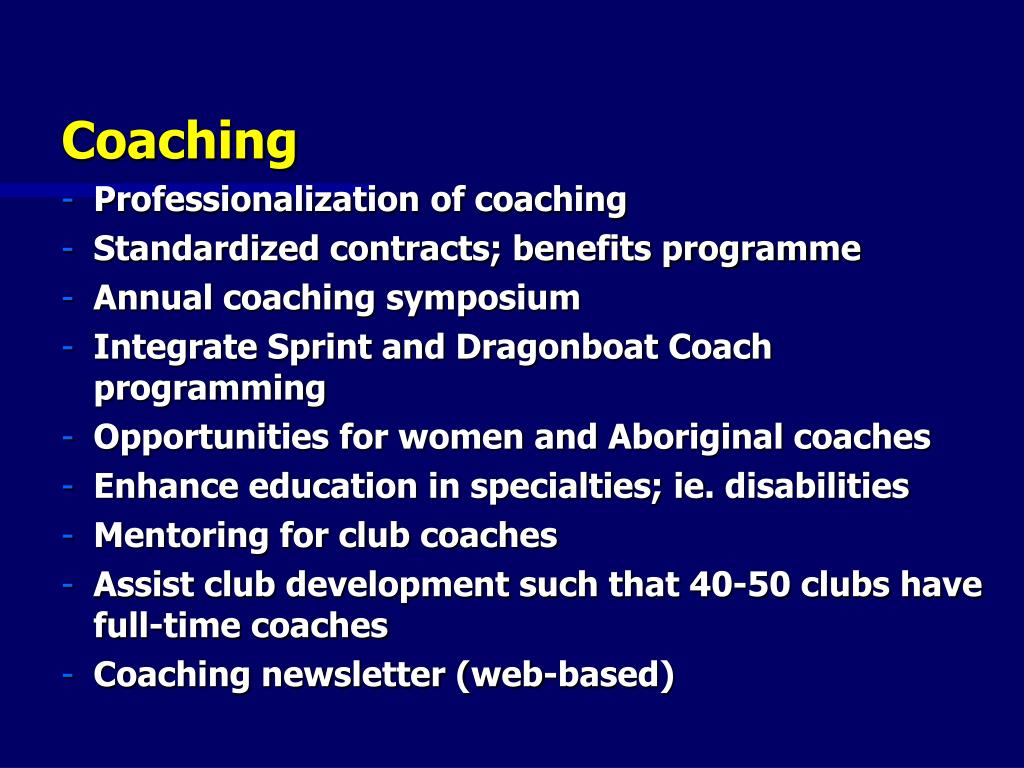 Coaching
- Professionalization of coaching
- Standardized contracts; benefits programme
- Annual coaching symposium
- Integrate Sprint and Dragonboat Coach programming
- Opportunities for women and Aboriginal coaches
- Enhance education in specialties; ie. disabilities
- Mentoring for club coaches
- Assist club development such that 40-50 clubs have full-time coaches
- Coaching newsletter (web-based)